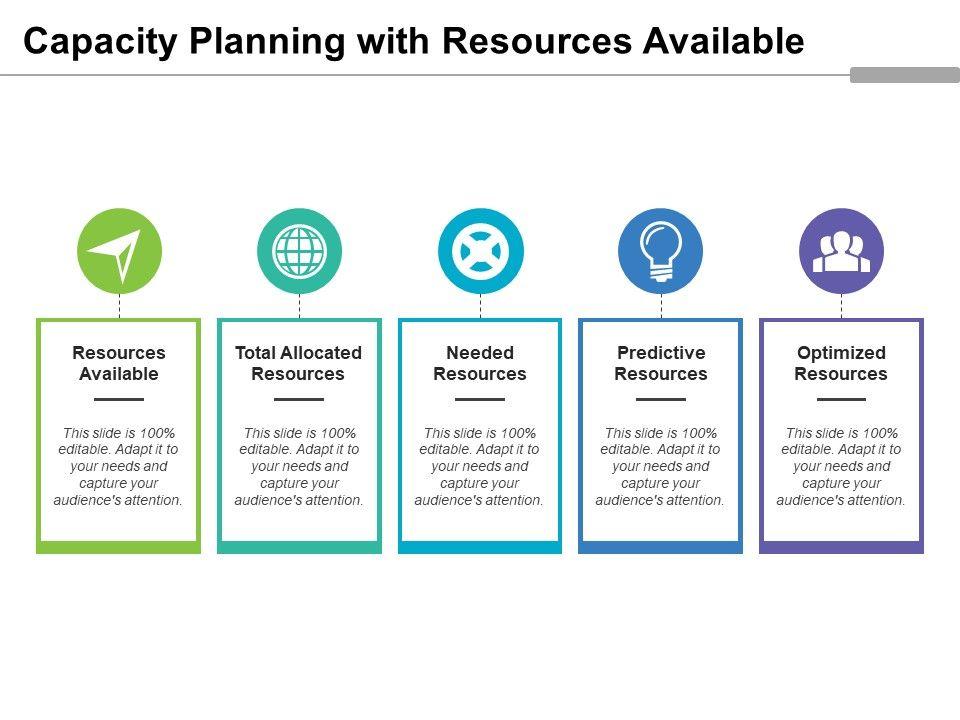 Capacity Planning with Resources Available

Resources Available

This slide is 100% editable. Adapt it to your needs and capture your audience's attention.

Total Allocated Resources

This slide is 100% editable. Adapt it to your needs and capture your audience's attention.

Needed Resources

This slide is 100% editable. Adapt it to your needs and capture your audience's attention.

Predictive Resources

This slide is 100% editable. Adapt it to your needs and capture your audience's attention.

Optimized Resources

This slide is 100% editable. Adapt it to your needs and capture your audience's attention.